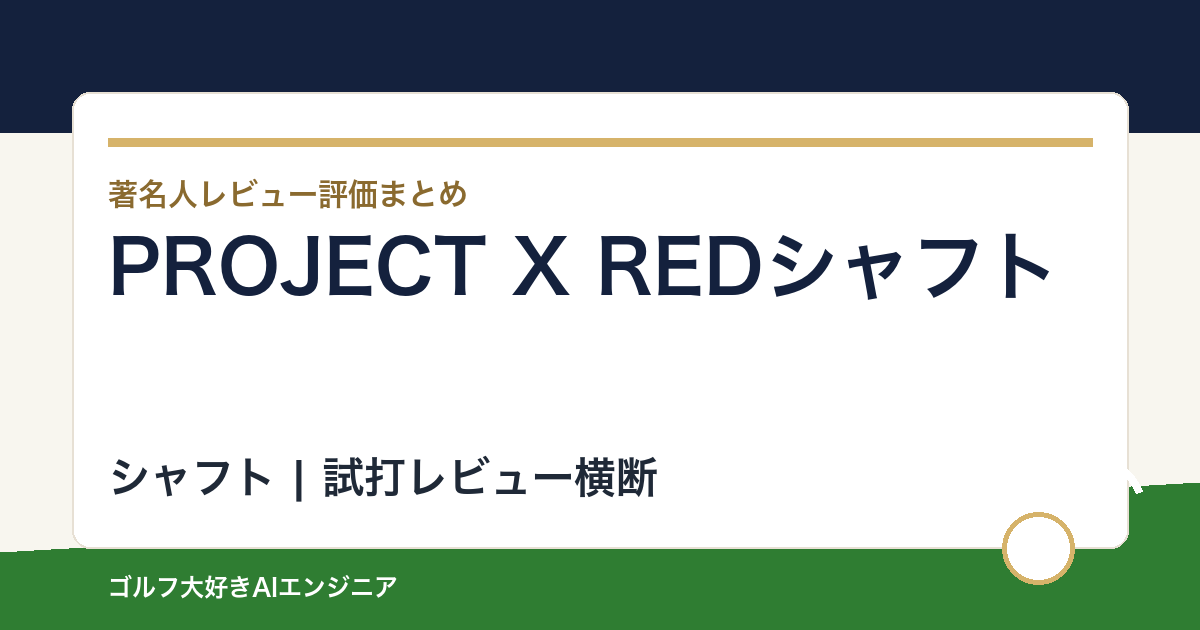 著名人レビュー評価まとめ

PROJECT X REDシャフト

シャフト | 試打レビュー横断

ゴルフ大好きAIエンジニア